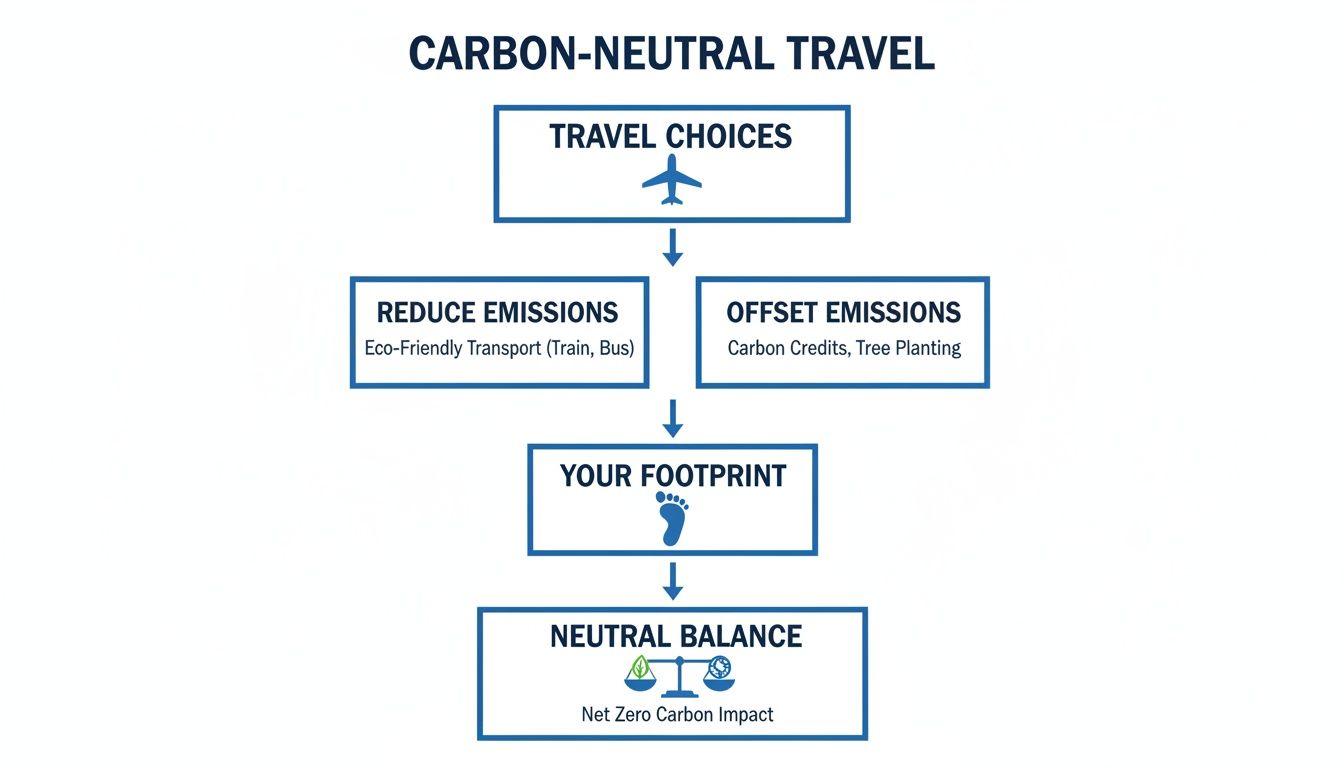 CARBON-NEUTRAL TRAVEL

TRAVEL CHOICES

REDUCE EMISSIONS
Eco-Friendly Transport (Train, Bus)

OFFSET EMISSIONS
Carbon Credits, Tree Planting

YOUR FOOTPRINT

NEUTRAL BALANCE
Net Zero Carbon Impact